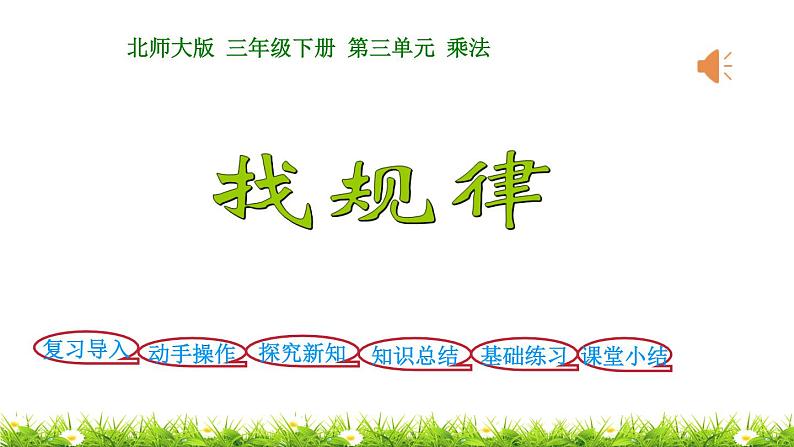 北师大版 三年级下册 第三单元 乘法

找规律

复习导入 动手操作 探究新知 知识总结 基础练习 课堂小结